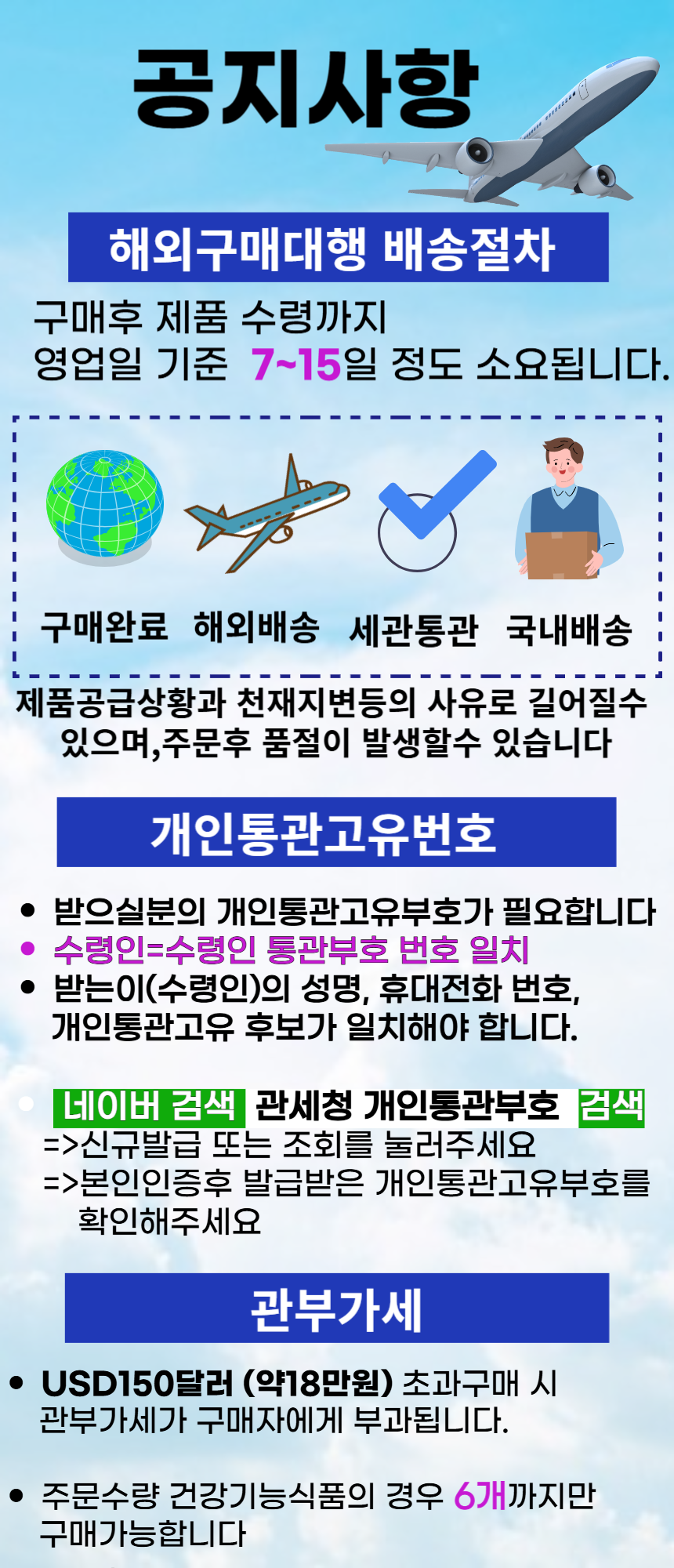 공지사항

해외구매대행 배송절차

구매후 제품 수령까지
영업일 기준 7~15일 정도 소요됩니다.

구매완료 해외배송 세관통관 국내배송

제품공급상황과 천재지변등의 사유로 길어질수 있으며,주문후 품절이 발생할수 있습니다

개인통관고유번호

• 받으실분의 개인통관고유부호가 필요합니다
• 수령인=수령인 통관부호 번호 일치
• 받는이(수령인)의 성명, 휴대전화 번호, 개인통관고유 후보가 일치해야 합니다.

• 네이버 검색 관세청 개인통관부호 검색
=>신규발급 또는 조회를 눌러주세요
=>본인인증후 발급받은 개인통관고유부호를 확인해주세요

관부가세

• USD150달러 (약18만원) 초과구매 시 관부가세가 구매자에게 부과됩니다.

• 주문수량 건강기능식품의 경우 6개까지만 구매가능합니다